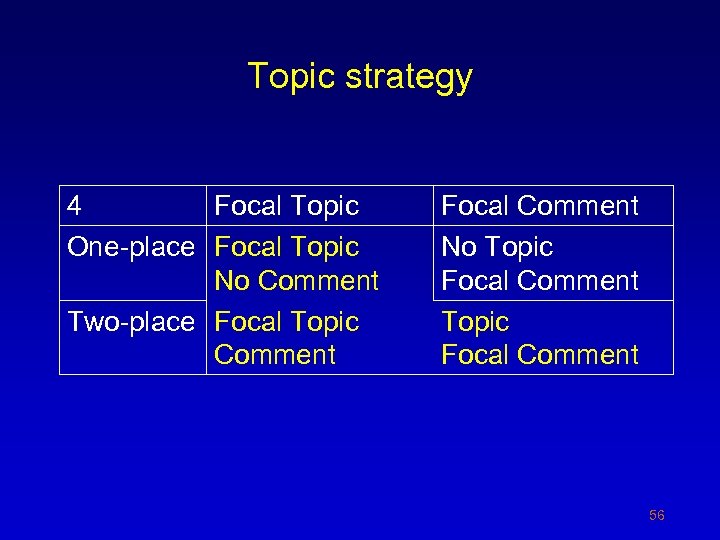 Topic strategy

| 4 | Focal Topic | Focal Comment |
|---|---|---|
| One-place | Focal Topic No Comment | No Topic Focal Comment |
| Two-place | Focal Topic Comment | Topic Focal Comment |

56